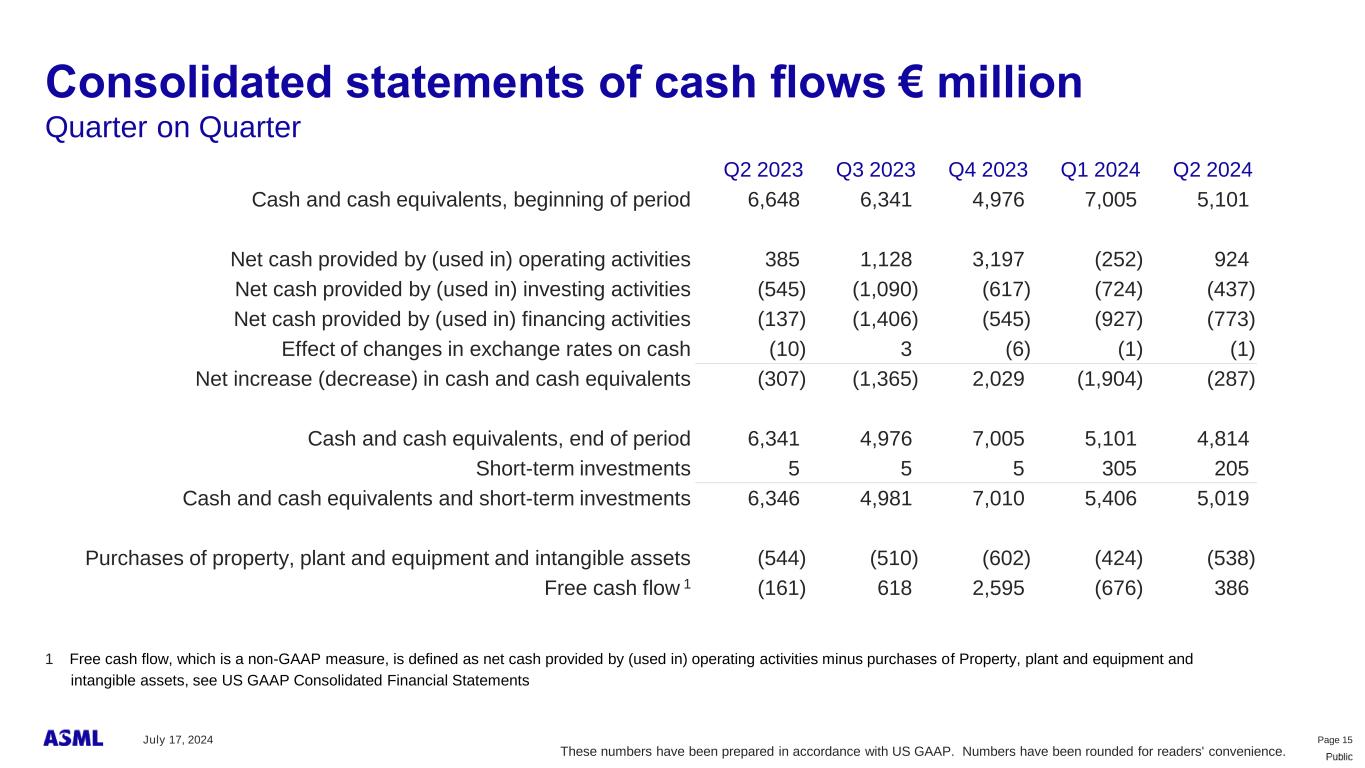 Consolidated statements of cash flows € million
Quarter on Quarter

| | Q2 2023 | Q3 2023 | Q4 2023 | Q1 2024 | Q2 2024 |
|---|---|---|---|---|---|
| Cash and cash equivalents, beginning of period | 6,648 | 6,341 | 4,976 | 7,005 | 5,101 |
| Net cash provided by (used in) operating activities | 385 | 1,128 | 3,197 | (252) | 924 |
| Net cash provided by (used in) investing activities | (545) | (1,090) | (617) | (724) | (437) |
| Net cash provided by (used in) financing activities | (137) | (1,406) | (545) | (927) | (773) |
| Effect of changes in exchange rates on cash | (10) | 3 | (6) | (1) | (1) |
| Net increase (decrease) in cash and cash equivalents | (307) | (1,365) | 2,029 | (1,904) | (287) |
| Cash and cash equivalents, end of period | 6,341 | 4,976 | 7,005 | 5,101 | 4,814 |
| Short-term investments | 5 | 5 | 5 | 305 | 205 |
| Cash and cash equivalents and short-term investments | 6,346 | 4,981 | 7,010 | 5,406 | 5,019 |
| Purchases of property, plant and equipment and intangible assets | (544) | (510) | (602) | (424) | (538) |
| Free cash flow $^1$ | (161) | 618 | 2,595 | (676) | 386 |

1 Free cash flow, which is a non-GAAP measure, is defined as net cash provided by (used in) operating activities minus purchases of Property, plant and equipment and intangible assets, see US GAAP Consolidated Financial Statements

ASML July 17, 2024

These numbers have been prepared in accordance with US GAAP. Numbers have been rounded for readers' convenience.

Page 15
Public